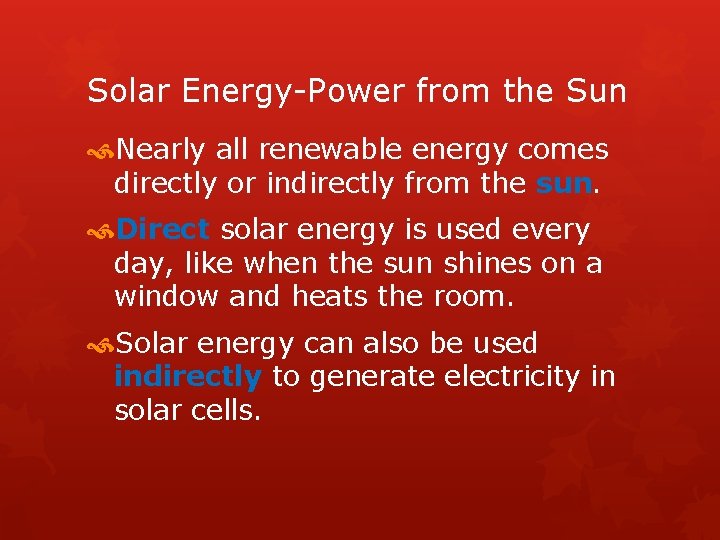 Solar Energy-Power from the Sun

Nearly all renewable energy comes directly or indirectly from the sun.

Direct solar energy is used every day, like when the sun shines on a window and heats the room.

Solar energy can also be used indirectly to generate electricity in solar cells.